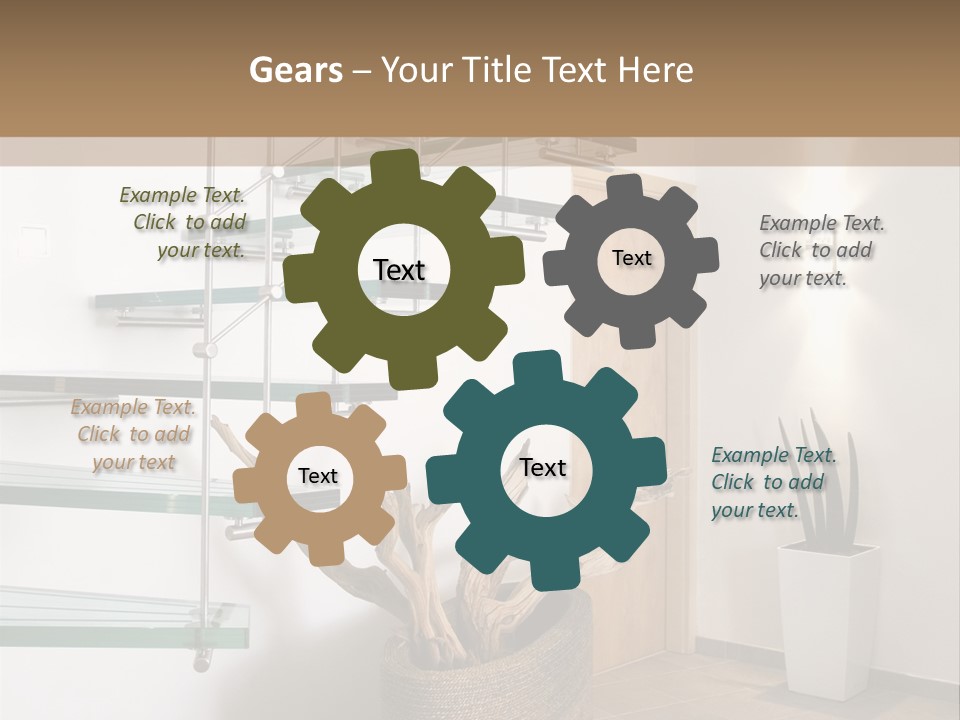 Gears – Your Title Text Here

Example Text. Click to add your text.

Text

Text

Example Text. Click to add your text.

Example Text. Click to add your text

Text

Text

Example Text. Click to add your text.